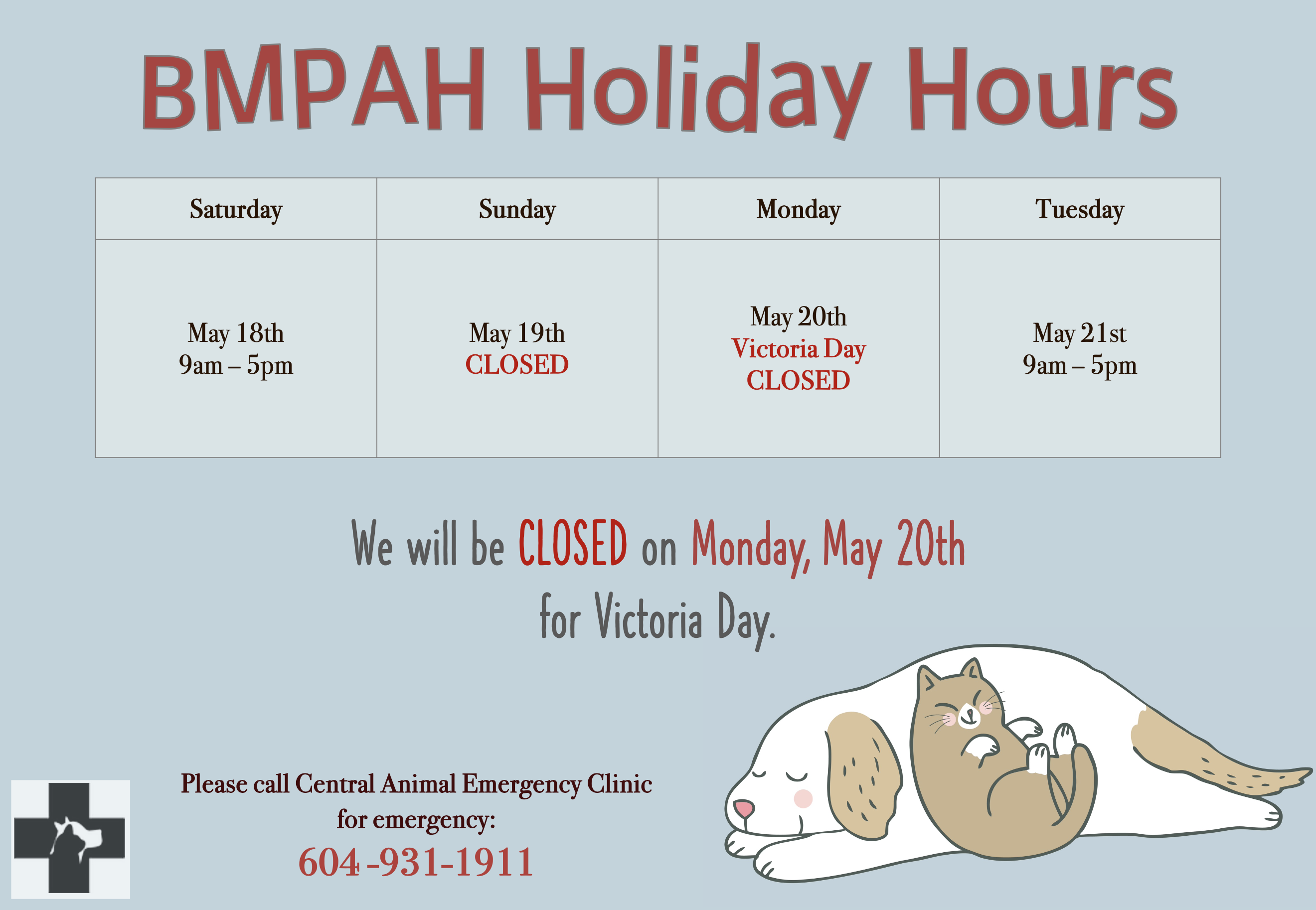 BMPAH Holiday Hours

| Saturday | Sunday | Monday | Tuesday |
|---|---|---|---|
| May 18th 9am – 5pm | May 19th CLOSED | May 20th Victoria Day CLOSED | May 21st 9am – 5pm |

We will be CLOSED on Monday, May 20th for Victoria Day.

Please call Central Animal Emergency Clinic for emergency:
604-931-1911